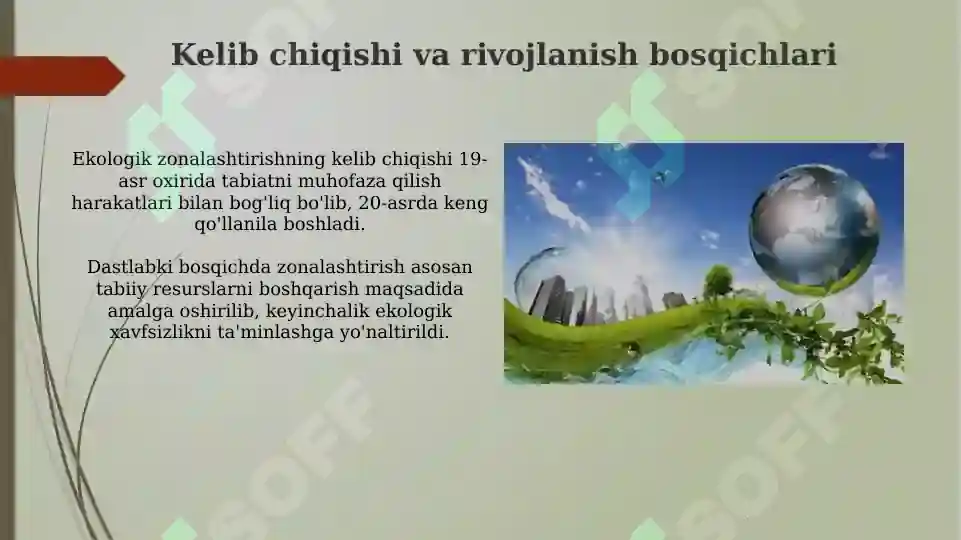 Kelib chiqishi va rivojlanish bosqichlari

Ekologik zonalashtirishning kelib chiqishi 19-asr oxirida tabiatni muhofaza qilish harakatlari bilan bog'liq bo'lib, 20-asrda keng qo'llanila boshladi.

Dastlabki bosqichda zonalashtirish asosan tabiiy resurslarni boshqarish maqsadida amalga oshirilib, keyinchalik ekologik xavfsizlikni ta'minlashga yo'naltirildi.

SOFF SOFF SOFF SOFF